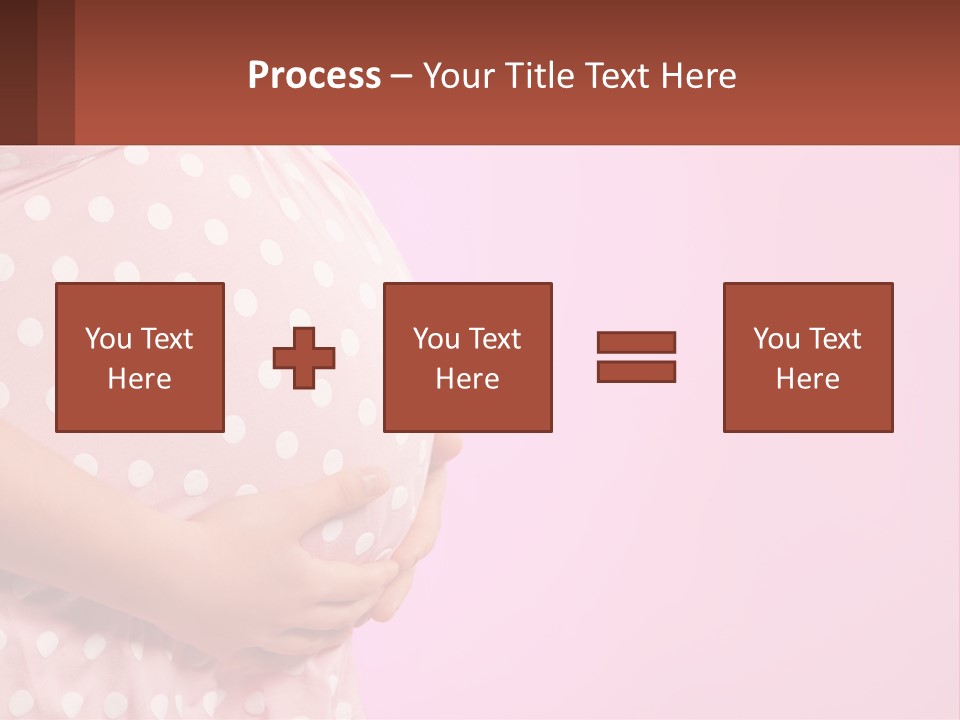 Process – Your Title Text Here

You Text Here

You Text Here

You Text Here